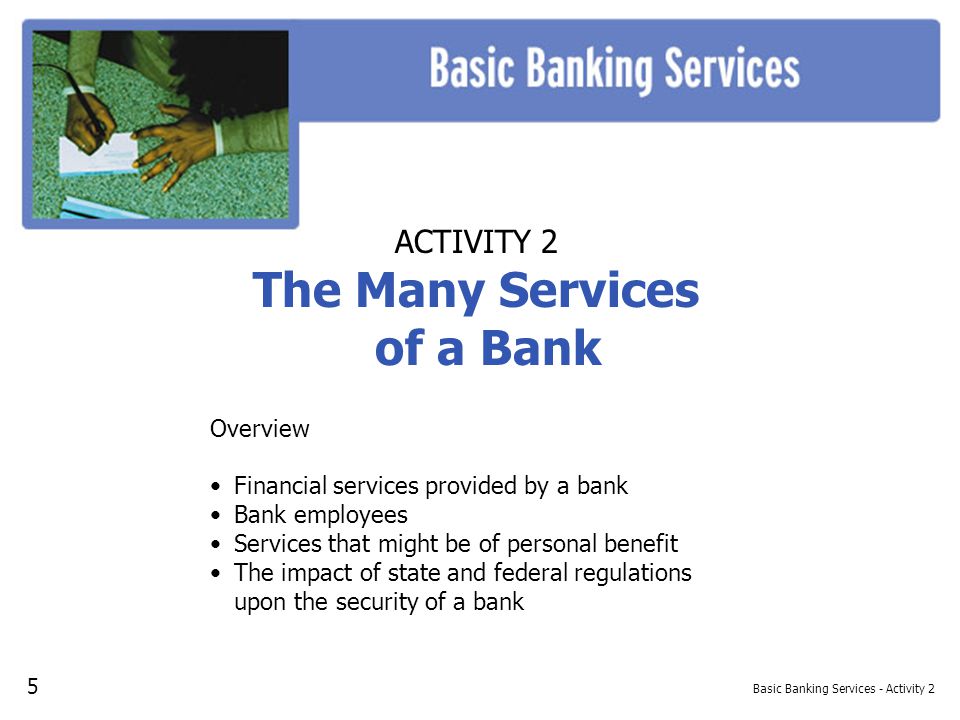 Basic Banking Services

ACTIVITY 2
The Many Services of a Bank

Overview

• Financial services provided by a bank
• Bank employees
• Services that might be of personal benefit
• The impact of state and federal regulations upon the security of a bank

5

Basic Banking Services - Activity 2